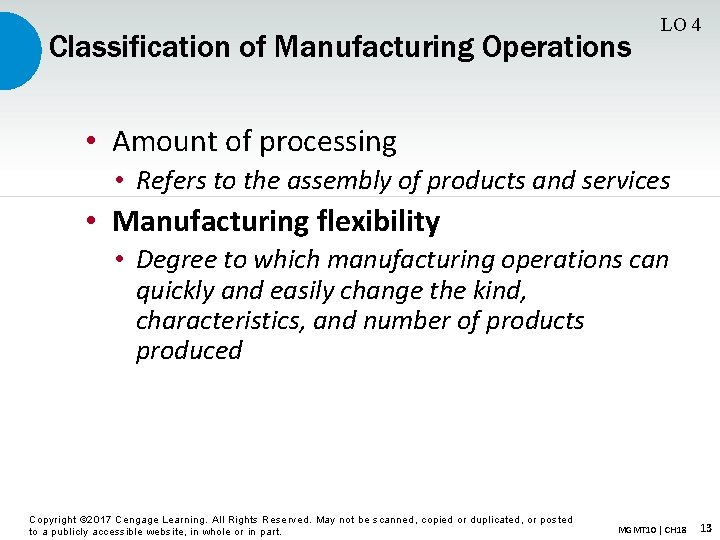 LO 4

Classification of Manufacturing Operations

• Amount of processing
  • Refers to the assembly of products and services
• Manufacturing flexibility
  • Degree to which manufacturing operations can quickly and easily change the kind, characteristics, and number of products produced

Copyright ©2017 Cengage Learning. All Rights Reserved. May not be scanned, copied or duplicated, or posted to a publicly accessible website, in whole or in part.

MGMT10 | CH18 13